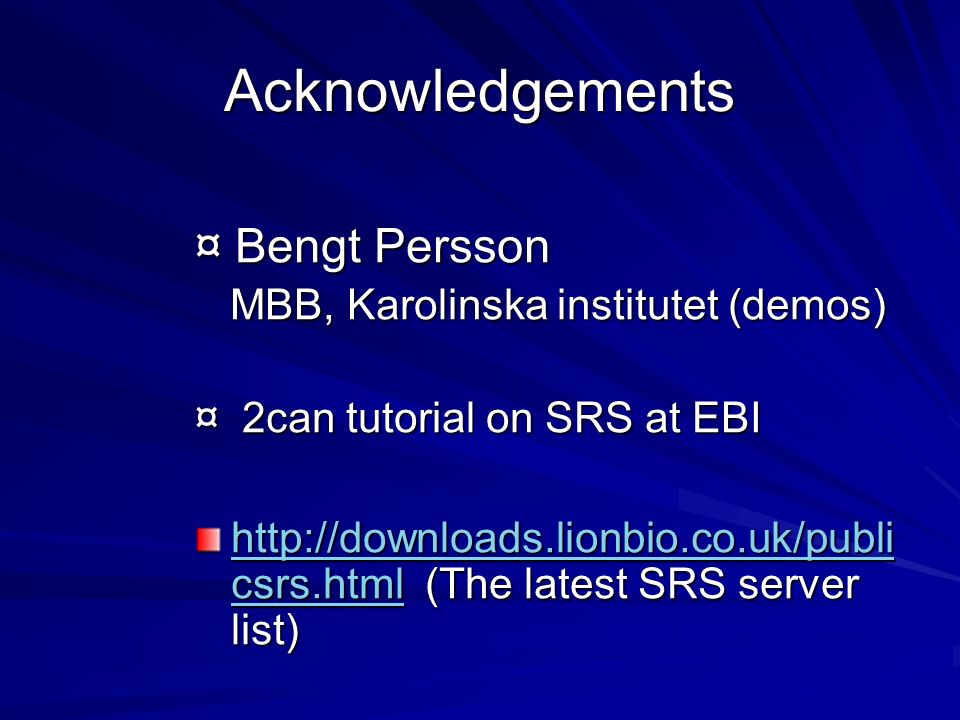 Acknowledgements

¤ Bengt Persson
MBB, Karolinska institutet (demos)

¤ 2can tutorial on SRS at EBI

http://downloads.lionbio.co.uk/publicsrs.html (The latest SRS server list)